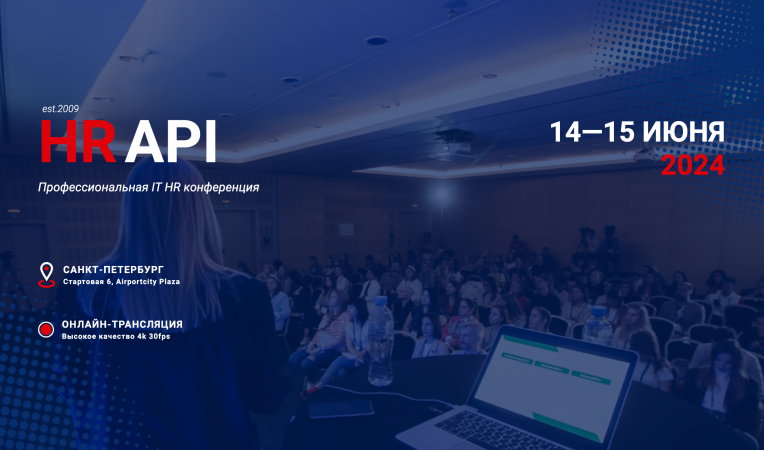 est.2009
HR API
Профессиональная IT HR конференция

14—15 ИЮНЯ
2024

САНКТ-ПЕТЕРБУРГ
Стартовая 6, Airportcity Plaza

ОНЛАЙН-ТРАНСЛЯЦИЯ
Высокое качество 4k 30fps